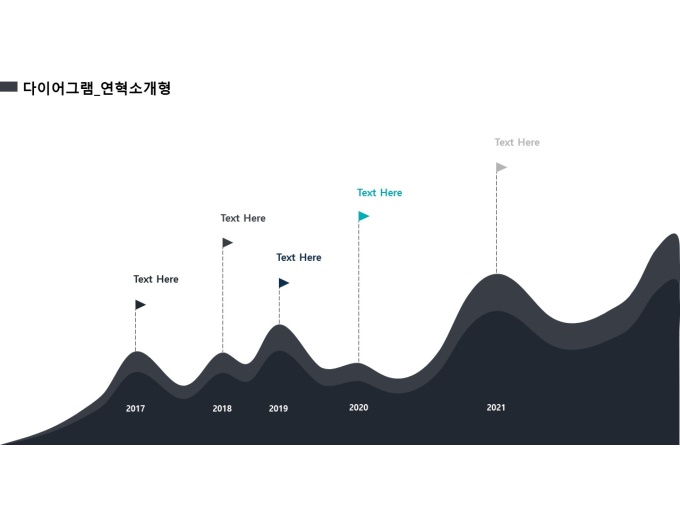 다이어그램_연혁소개형

Text Here

Text Here

Text Here

Text Here

Text Here

2017

2018

2019

2020

2021